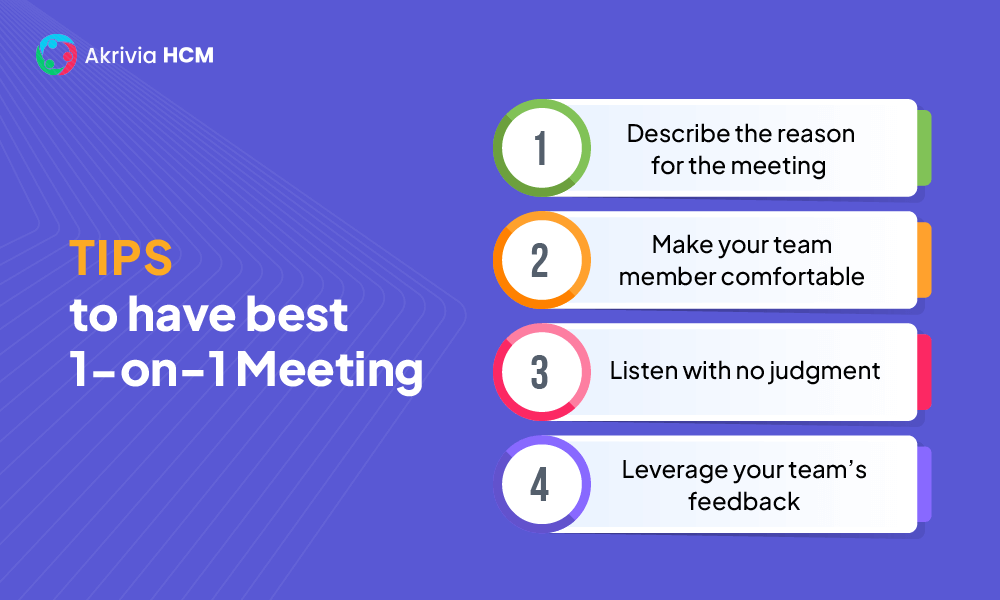 Akrivia HCM

TIPS
to have best
1-on-1 Meeting

1
Describe the reason for the meeting

2
Make your team member comfortable

3
Listen with no judgment

4
Leverage your team's feedback